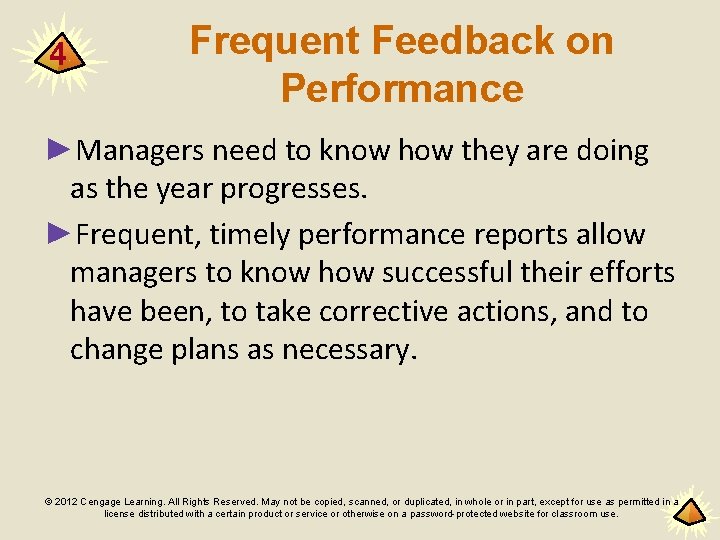 4

Frequent Feedback on Performance

►Managers need to know how they are doing as the year progresses.

►Frequent, timely performance reports allow managers to know how successful their efforts have been, to take corrective actions, and to change plans as necessary.

© 2012 Cengage Learning. All Rights Reserved. May not be copied, scanned, or duplicated, in whole or in part, except for use as permitted in a license distributed with a certain product or service or otherwise on a password-protected website for classroom use.